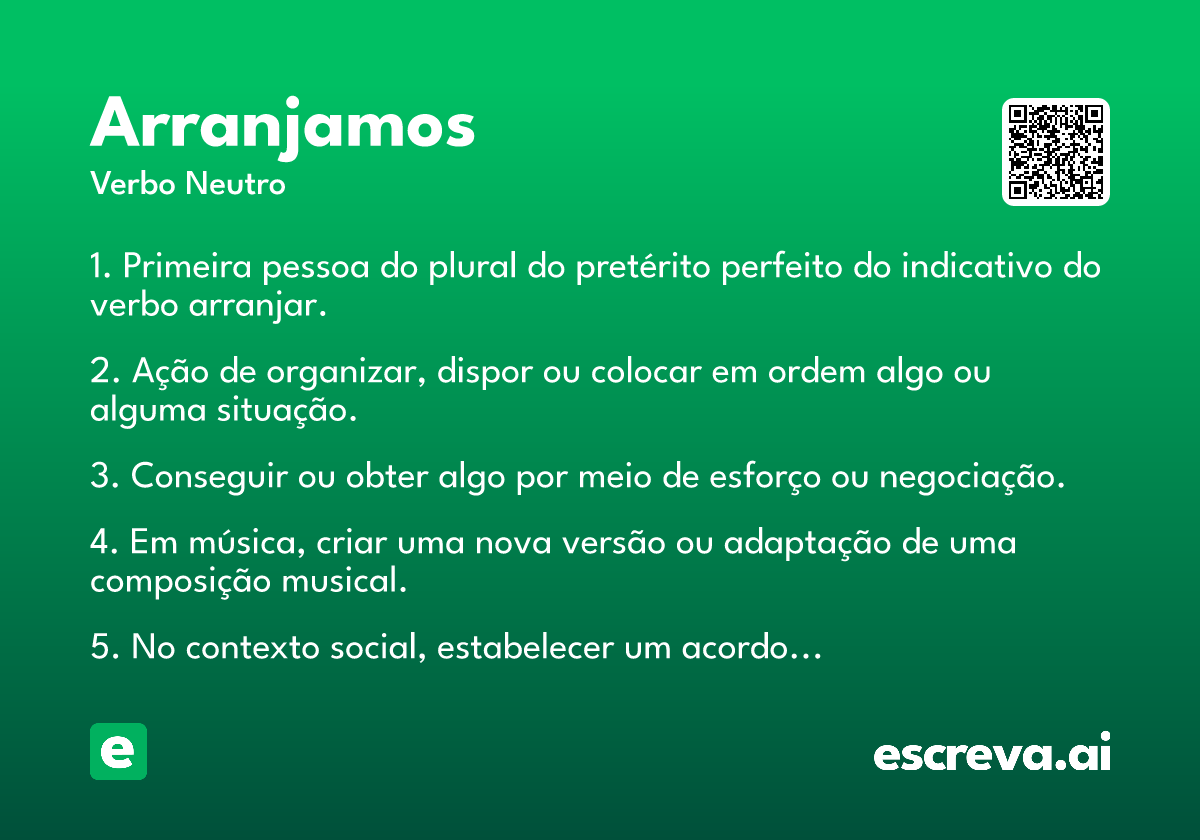 Arranjamos

Verbo Neutro

1. Primeira pessoa do plural do pretérito perfeito do indicativo do verbo arranjar.

2. Ação de organizar, dispor ou colocar em ordem algo ou alguma situação.

3. Conseguir ou obter algo por meio de esforço ou negociação.

4. Em música, criar uma nova versão ou adaptação de uma composição musical.

5. No contexto social, estabelecer um acordo...

e

escreva.ai